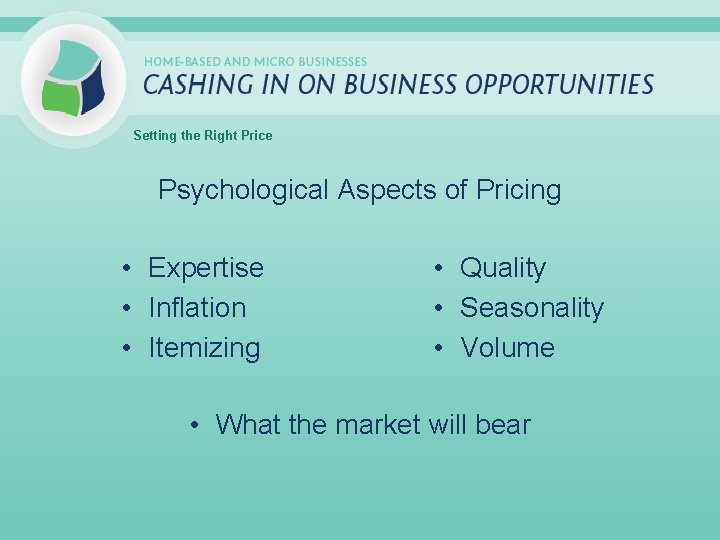 HOME-BASED AND MICRO BUSINESSES
CASHING IN ON BUSINESS OPPORTUNITIES

Setting the Right Price

Psychological Aspects of Pricing

• Expertise
• Inflation
• Itemizing

• Quality
• Seasonality
• Volume

• What the market will bear